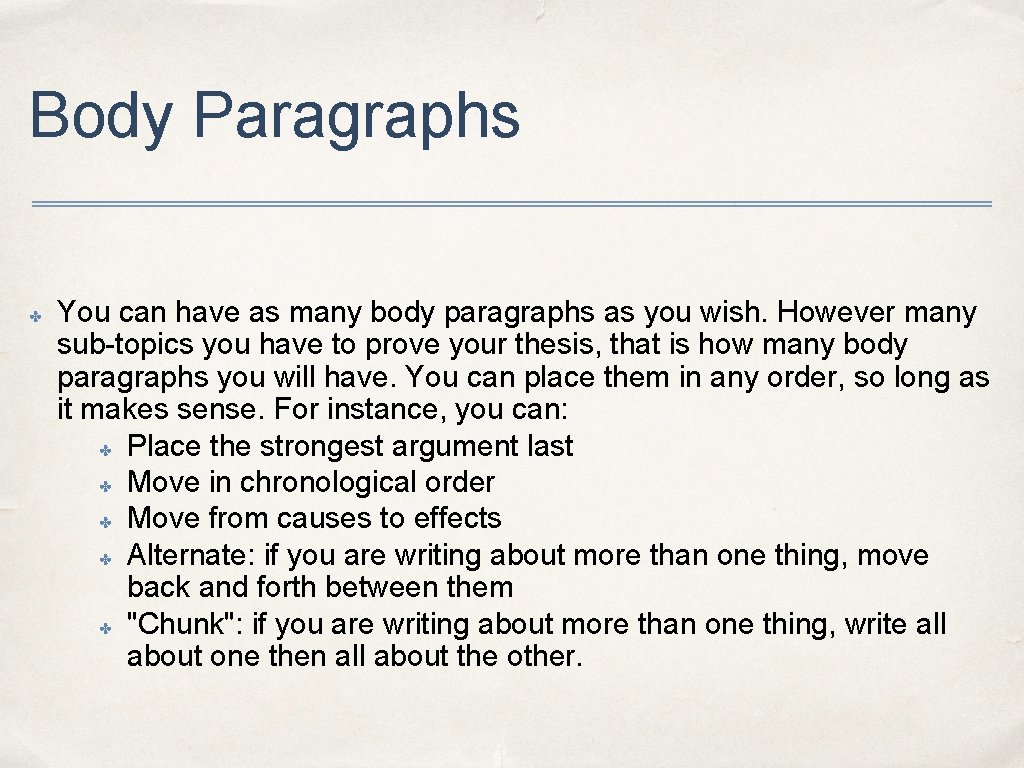 Body Paragraphs

✤ You can have as many body paragraphs as you wish. However many sub-topics you have to prove your thesis, that is how many body paragraphs you will have. You can place them in any order, so long as it makes sense. For instance, you can:
✤ Place the strongest argument last
✤ Move in chronological order
✤ Move from causes to effects
✤ Alternate: if you are writing about more than one thing, move back and forth between them
✤ "Chunk": if you are writing about more than one thing, write all about one then all about the other.